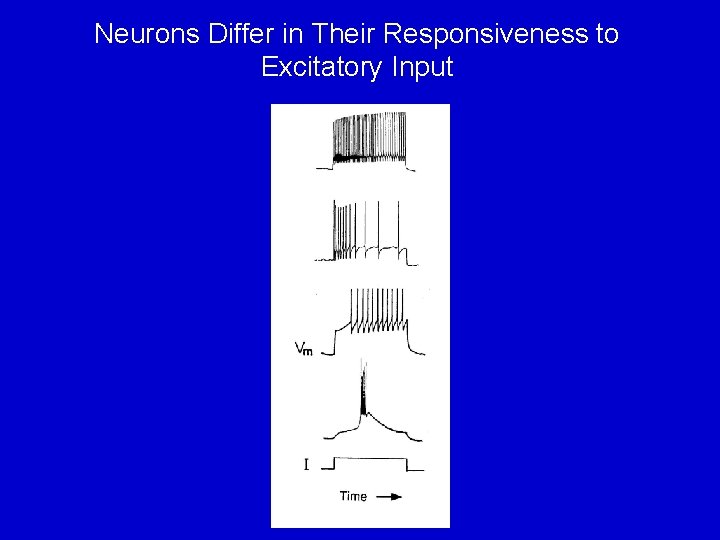 Neurons Differ in Their Responsiveness to Excitatory Input

$V_m$

I

Time